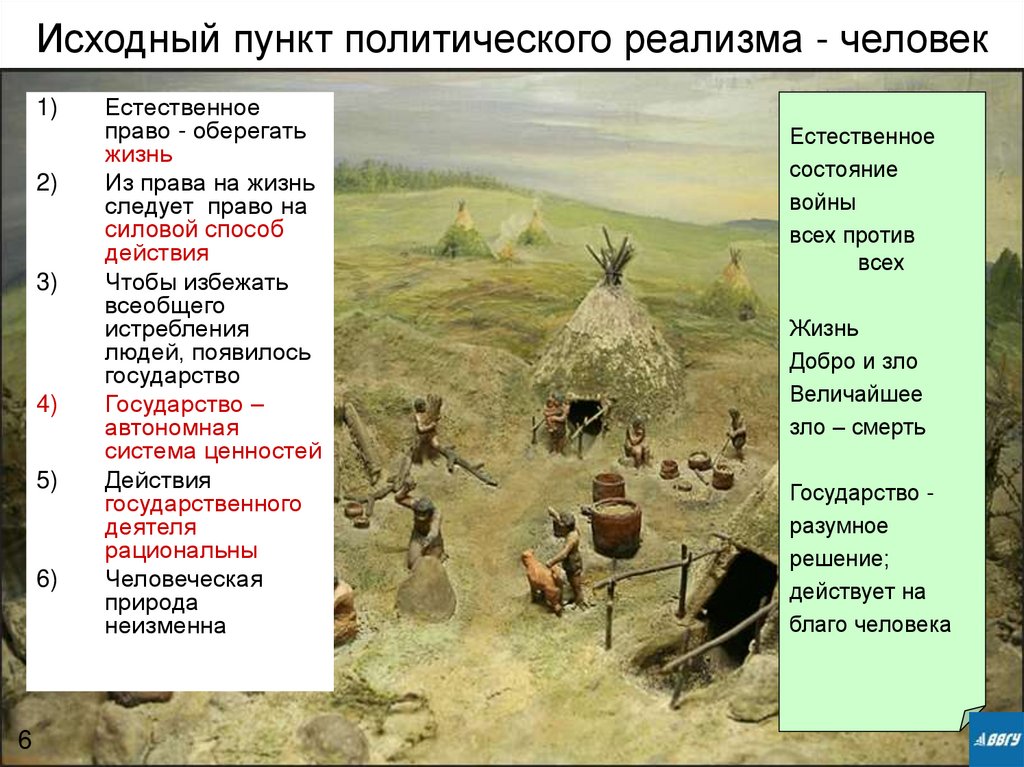 Исходный пункт политического реализма - человек

1) Естественное право - оберегать жизнь
2) Из права на жизнь следует право на силовой способ действия
3) Чтобы избежать всеобщего истребления людей, появилось государство
4) Государство – автономная система ценностей
5) Действия государственного деятеля рациональны
6) Человеческая природа неизменна

Естественное состояние войны всех против всех

Жизнь
Добро и зло
Величайшее зло – смерть

Государство - разумное решение; действует на благо человека

6

ВВГУ